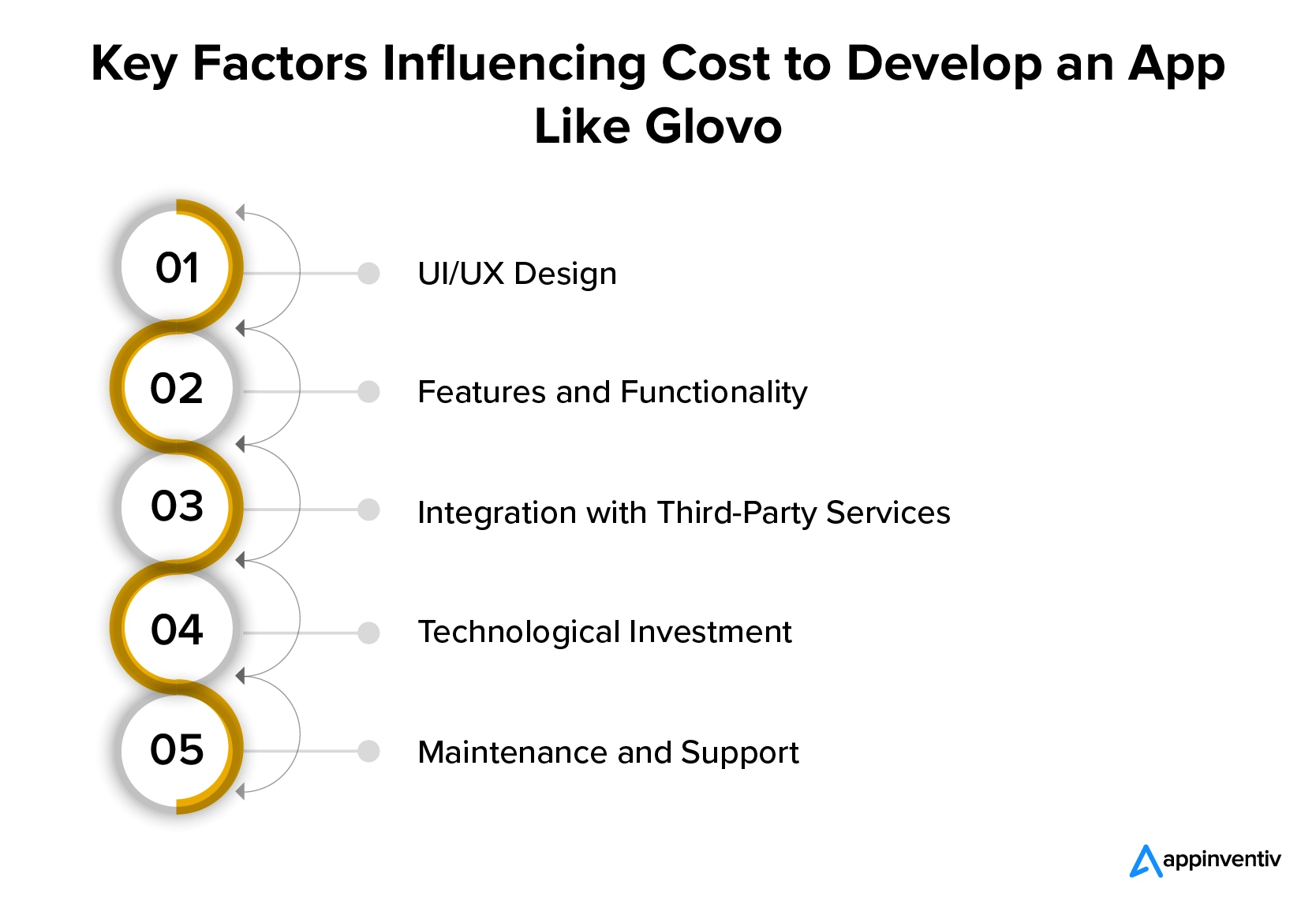 Key Factors Influencing Cost to Develop an App Like Glovo

01 UI/UX Design

02 Features and Functionality

03 Integration with Third-Party Services

04 Technological Investment

05 Maintenance and Support

appinventiv